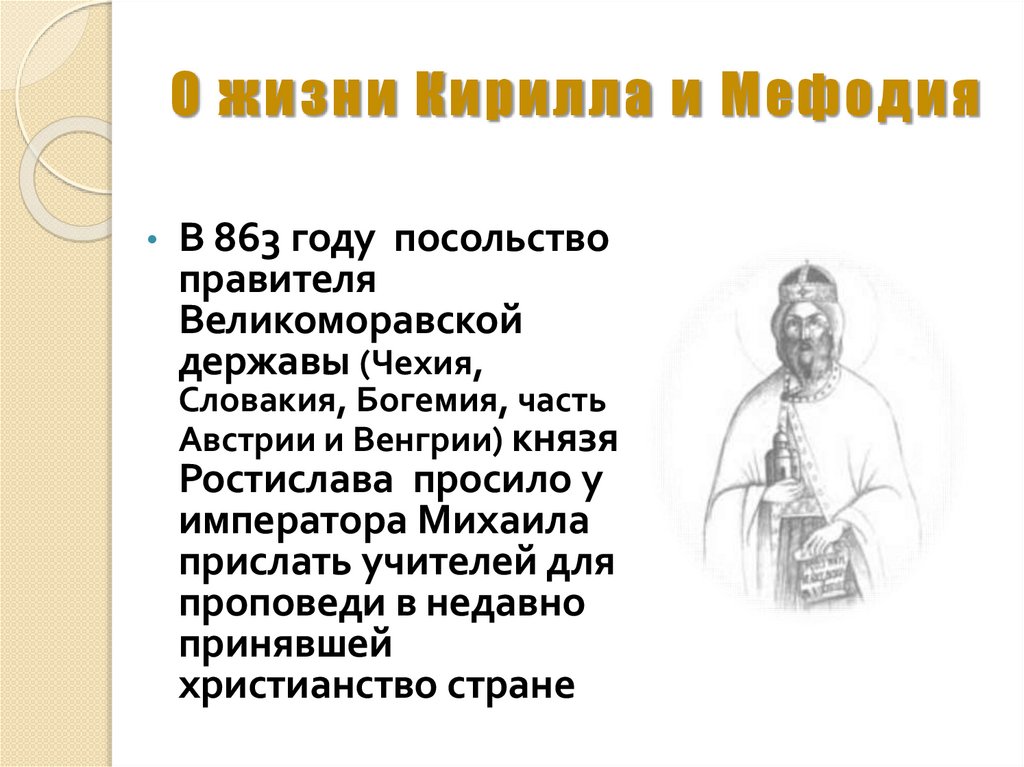 О жизни Кирилла и Мефодия

• В 863 году посольство правителя Великоморавской державы (Чехия, Словакия, Богемия, часть Австрии и Венгрии) князя Ростислава просило у императора Михаила прислать учителей для проповеди в недавно принявшей христианство стране